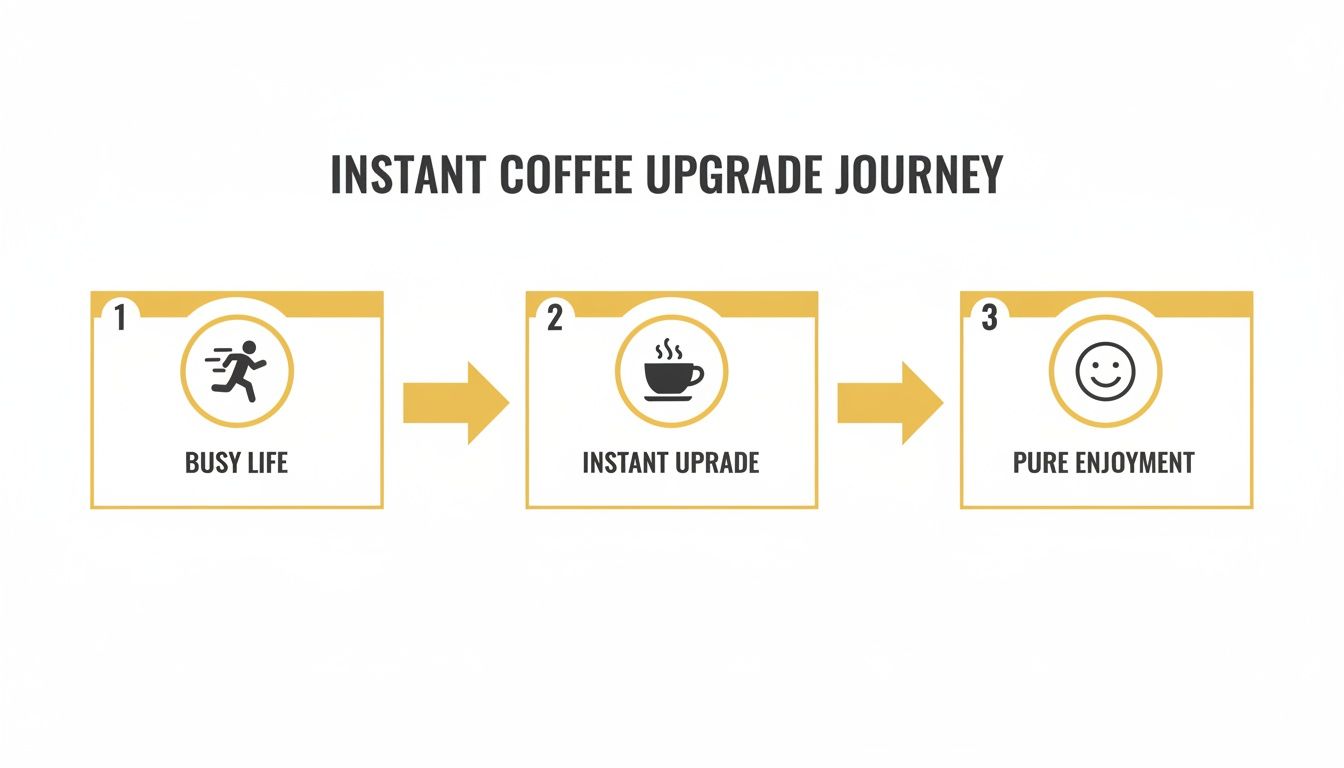 INSTANT COFFEE UPGRADE JOURNEY

1

BUSY LIFE

2

INSTANT UPRADE

3

PURE ENJOYMENT